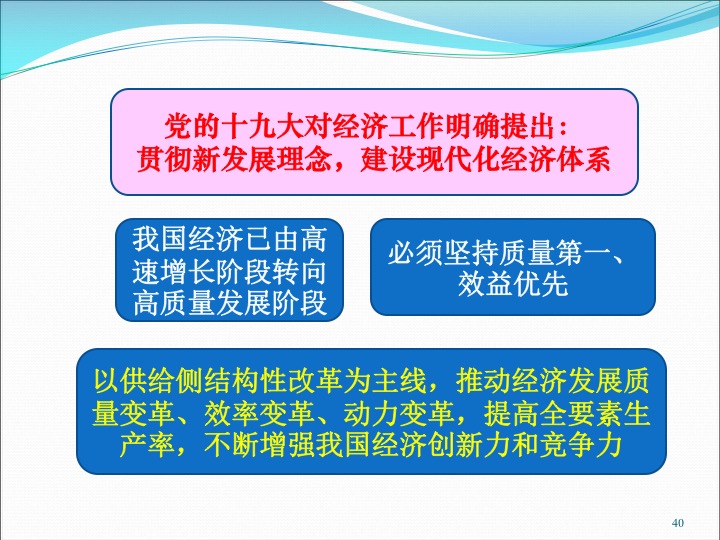 党的十九大对经济工作明确提出：
贯彻新发展理念，建设现代化经济体系

我国经济已由高速增长阶段转向高质量发展阶段

必须坚持质量第一、效益优先

以供给侧结构性改革为主线，推动经济发展质量变革、效率变革、动力变革，提高全要素生产率，不断增强我国经济创新力和竞争力

40